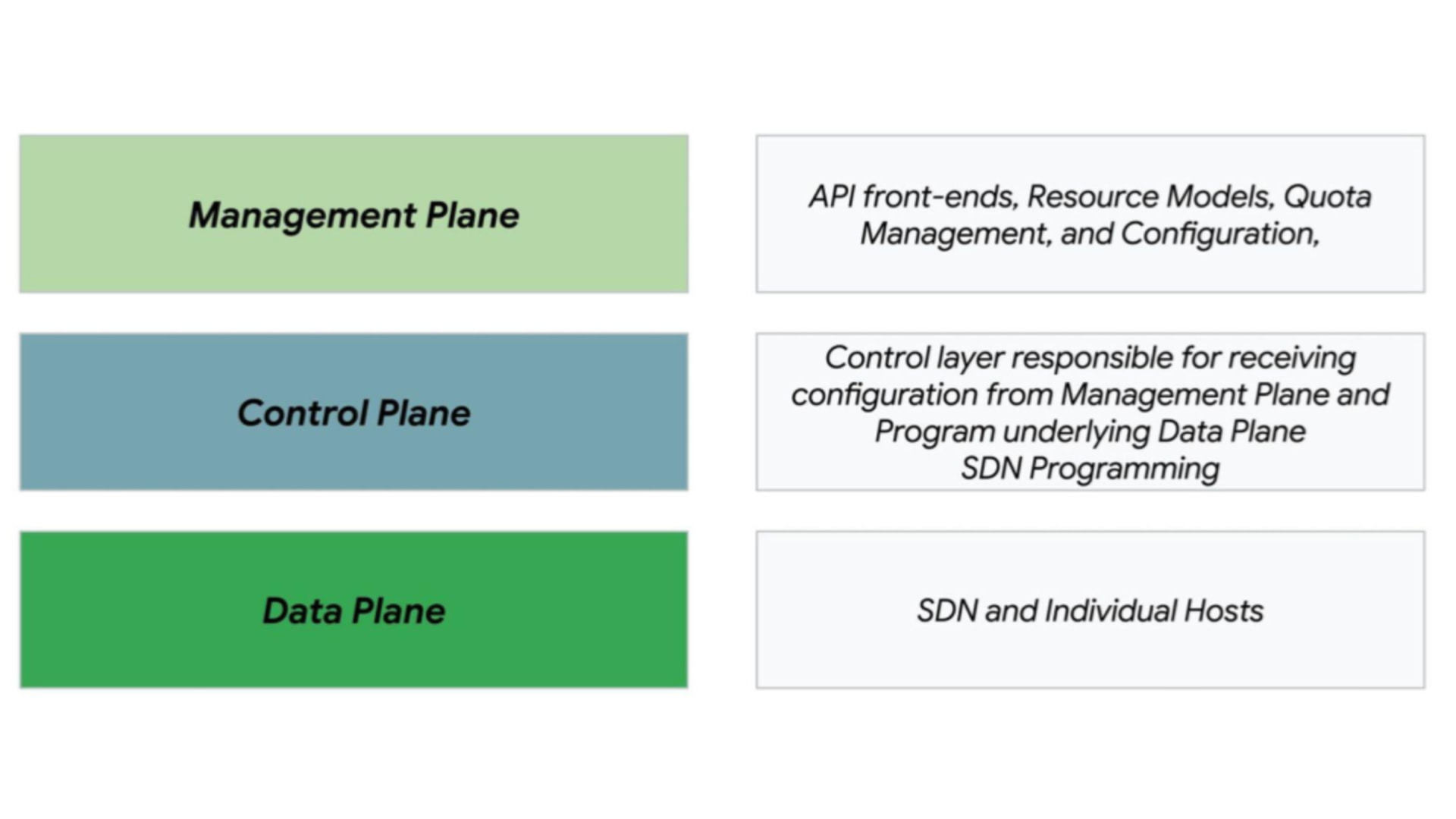 Management Plane

API front-ends, Resource Models, Quota Management, and Configuration,

Control Plane

Control layer responsible for receiving configuration from Management Plane and Program underlying Data Plane
SDN Programming

Data Plane

SDN and Individual Hosts